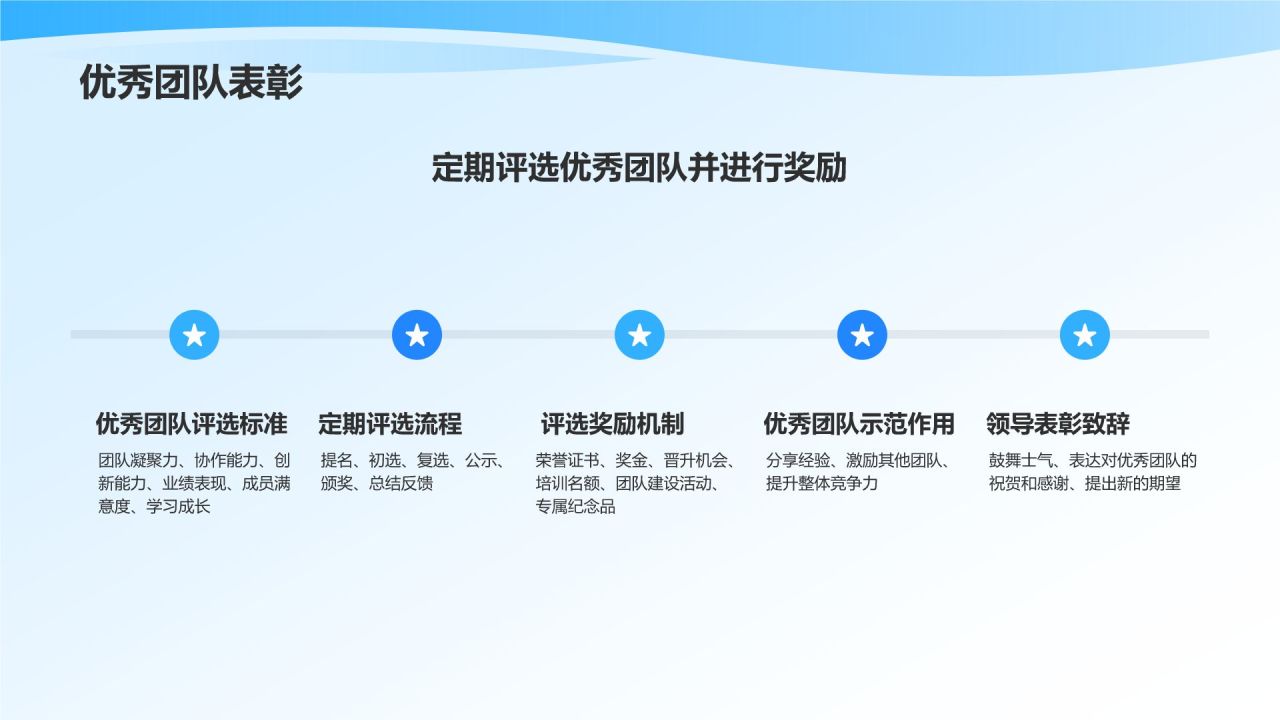 优秀团队表彰

定期评选优秀团队并进行奖励

优秀团队评选标准

团队凝聚力、协作能力、创新能力、业绩表现、成员满意度、学习成长

定期评选流程

提名、初选、复选、公示、颁奖、总结反馈

评选奖励机制

荣誉证书、奖金、晋升机会、培训名额、团队建设活动、专属纪念品

优秀团队示范作用

分享经验、激励其他团队、提升整体竞争力

领导表彰致辞

鼓舞士气、表达对优秀团队的祝贺和感谢、提出新的期望